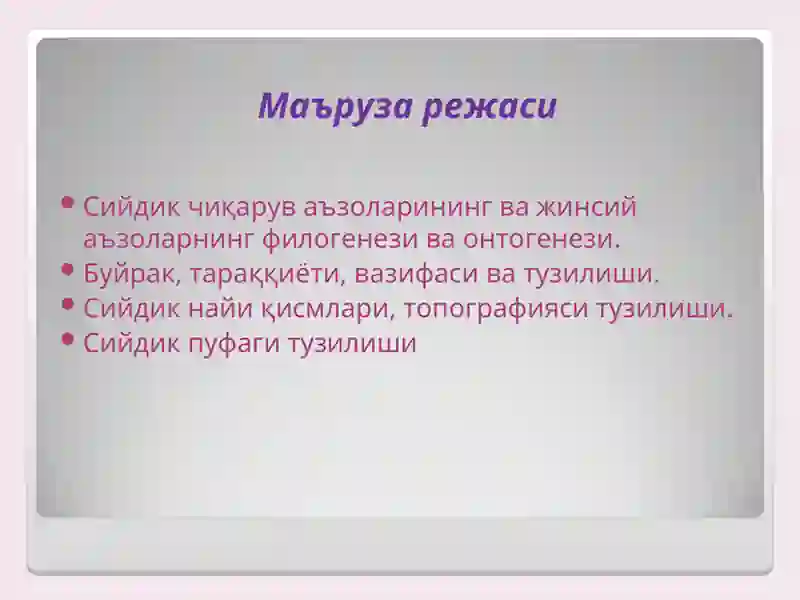 Маъруза режаси

• Сийдик чиқарув аъзоларининг ва жинсий аъзоларнинг филогенези ва онтогенези.
• Буйрак, тараққиёти, вазифаси ва тузилиши.
• Сийдик найи қисмлари, топографияси тузилиши.
• Сийдик пуфаги тузилиши